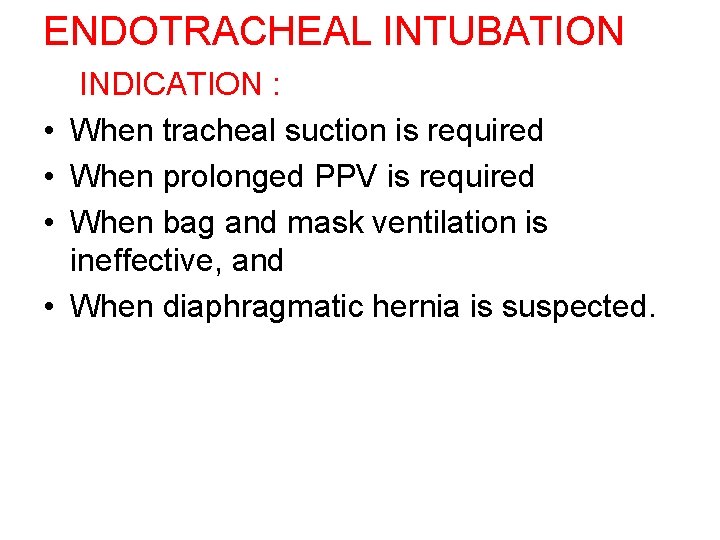 ENDOTRACHEAL INTUBATION

INDICATION :

• When tracheal suction is required
• When prolonged PPV is required
• When bag and mask ventilation is ineffective, and
• When diaphragmatic hernia is suspected.